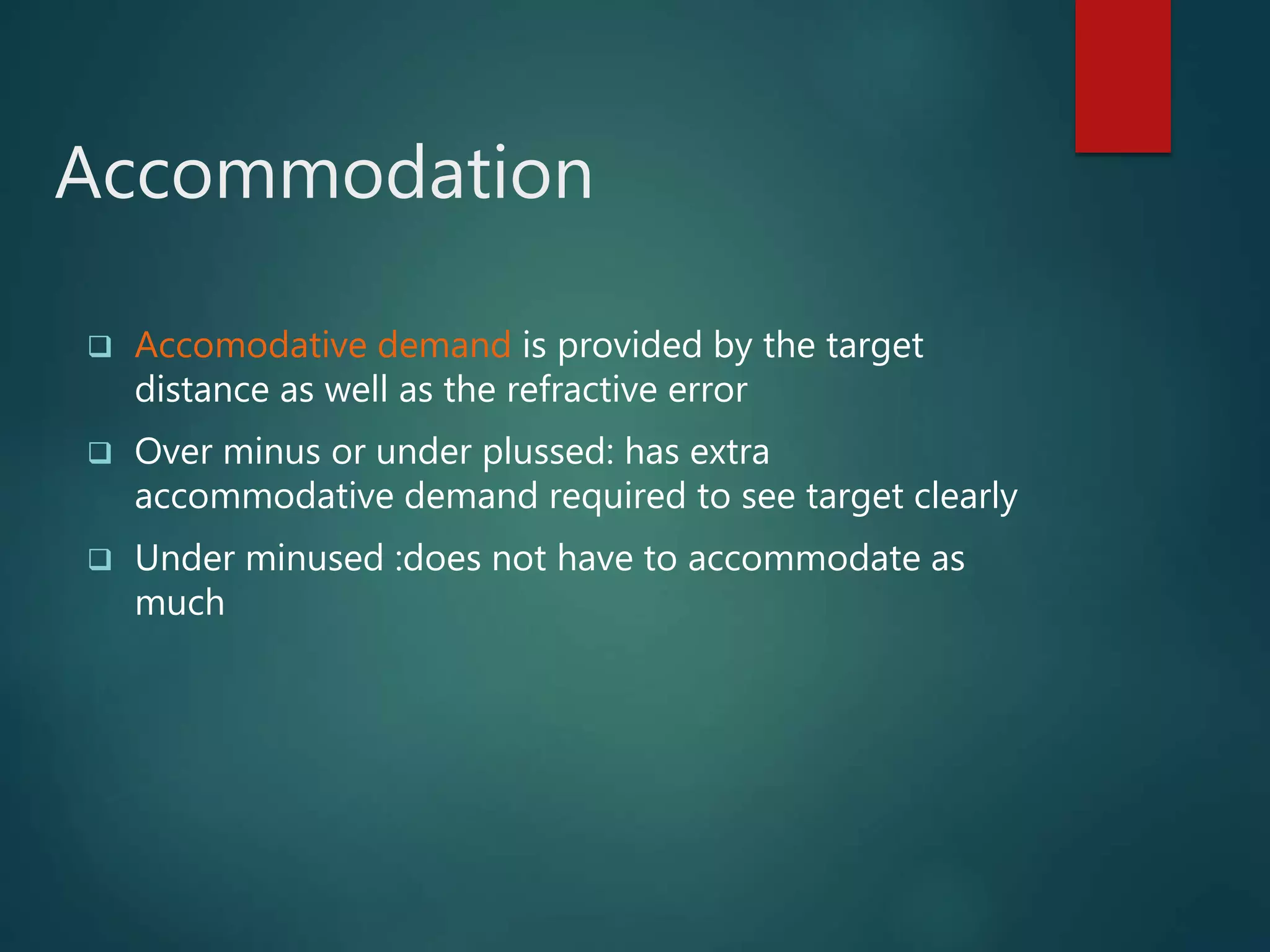 Accommodation

❑ Accomodative demand is provided by the target distance as well as the refractive error

❑ Over minus or under plussed: has extra accommodative demand required to see target clearly

❑ Under minused :does not have to accommodate as much